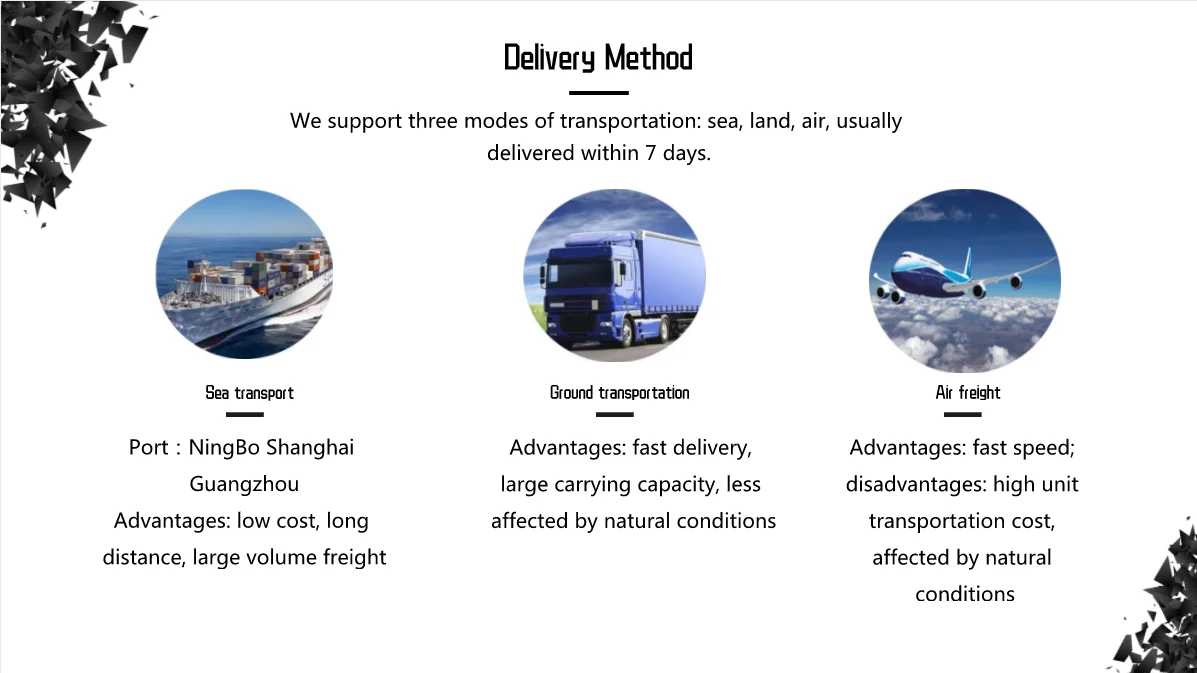 Delivery Method

We support three modes of transportation: sea, land, air, usually delivered within 7 days.

Sea transport

Port：NingBo Shanghai Guangzhou
Advantages: low cost, long distance, large volume freight

Ground transportation

Advantages: fast delivery, large carrying capacity, less affected by natural conditions

Air freight

Advantages: fast speed; disadvantages: high unit transportation cost, affected by natural conditions